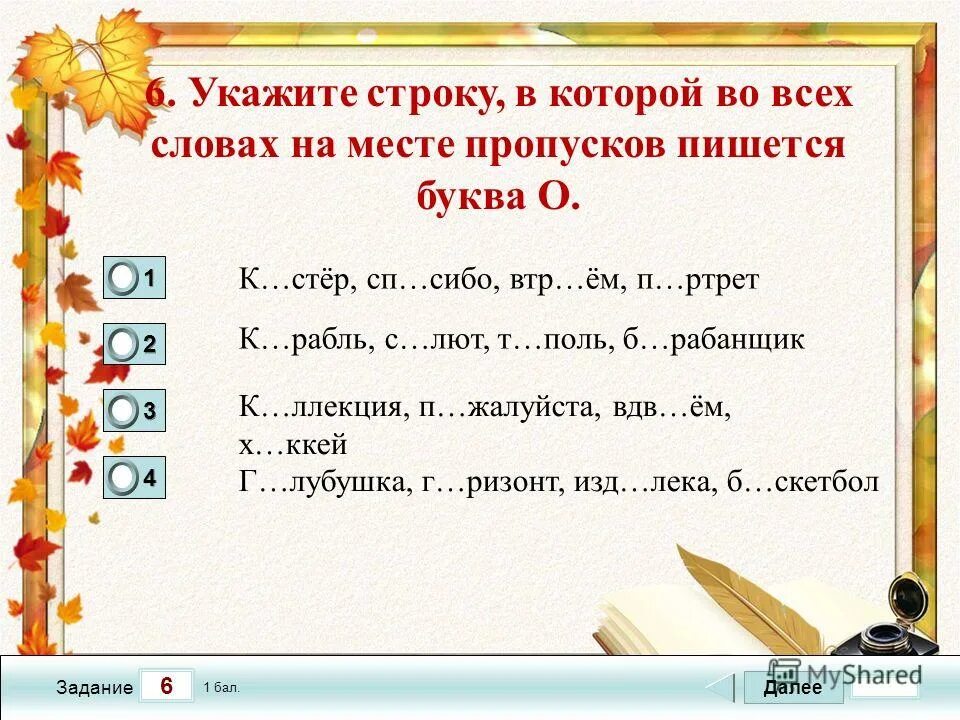 6. Укажите строку, в которой во всех словах на месте пропусков пишется буква О.

1 К…стёр, сп…сибо, втр…ём, п…ртрет

2 К…рабль, с…лют, т…поль, б…рабанщик

3 К…ллекция, п…жалуйста, вдв…ём, х…ккей

4 Г…лубушка, г…ризонт, изд…лека, б…скетбол

Задание 6 1 бал.

MyShared

Далее